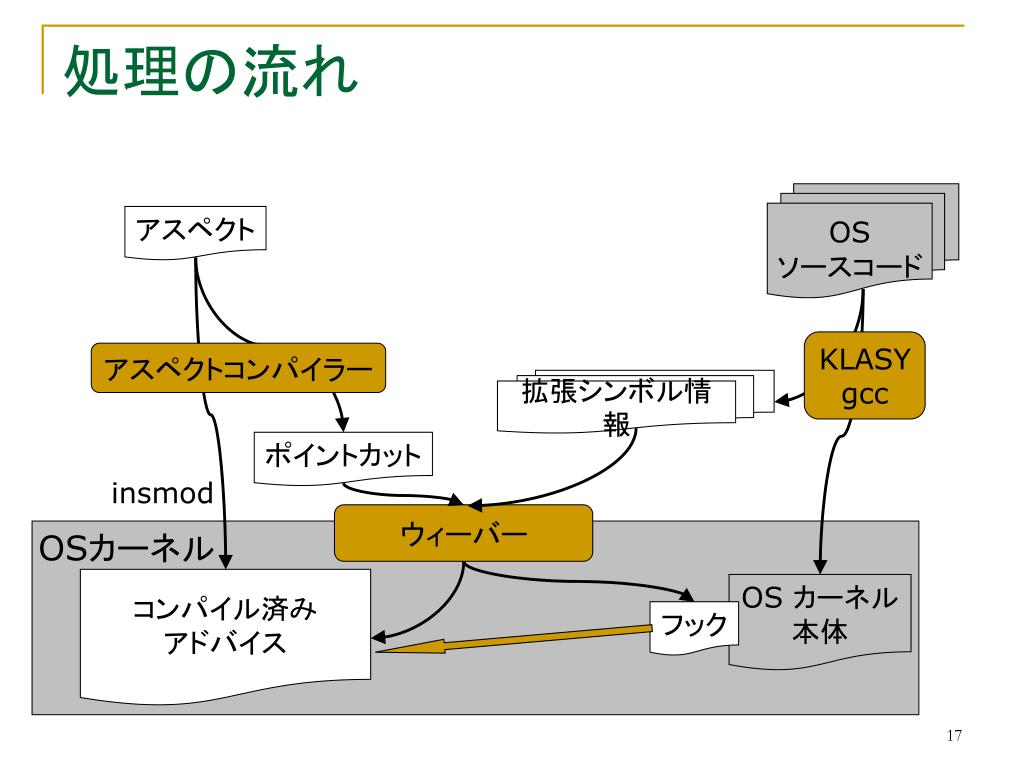 処理の流れ

アスペクト

OS
ソースコード

アスペクトコンパイラー

KLASY
gcc

拡張シンボル情報

ポイントカット

insmod

ウィーバー

OSカーネル

コンパイル済み
アドバイス

フック

OS カーネル
本体

17